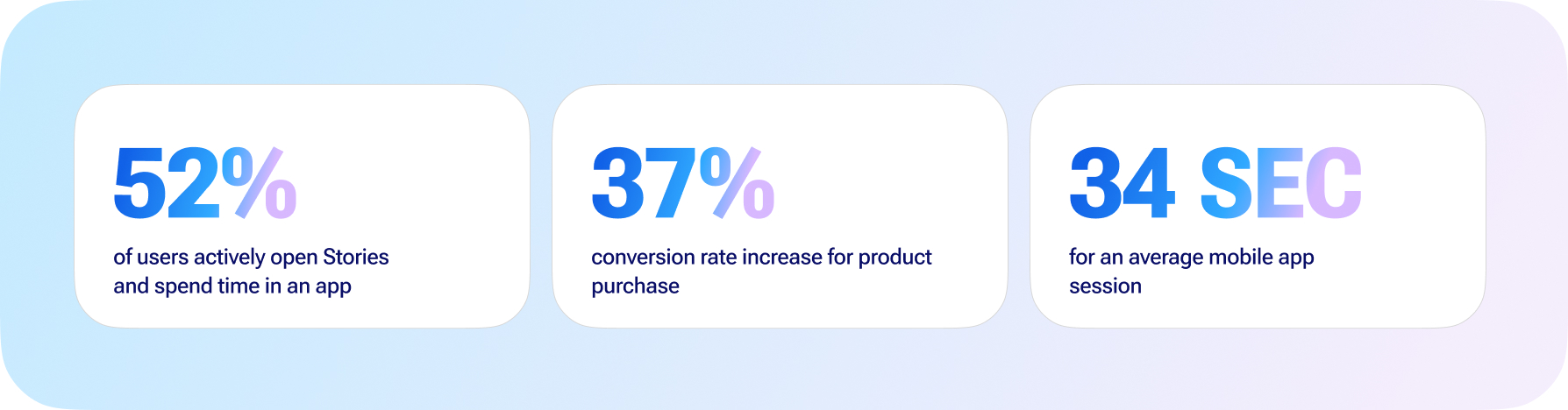 52%

of users actively open Stories and spend time in an app

37%

conversion rate increase for product purchase

34 SEC

for an average mobile app session